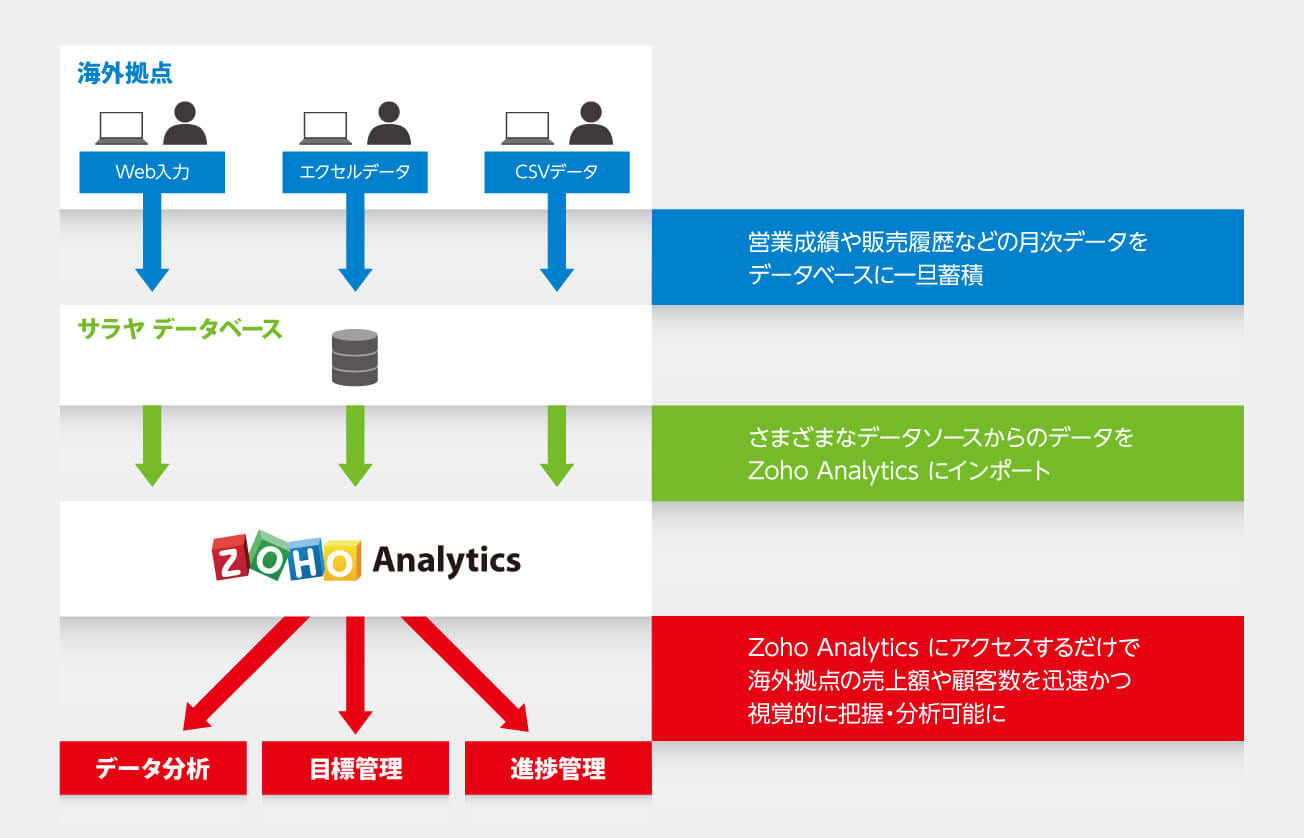 海外拠点

Web入力

エクセルデータ

CSVデータ

営業成績や販売履歴などの月次データを
データベースに一旦蓄積

サラヤ データベース

さまざまなデータソースからのデータを
Zoho Analytics にインポート

ZOHO Analytics

Zoho Analytics にアクセスするだけで
海外拠点の売上額や顧客数を迅速かつ
視覚的に把握・分析可能に

データ分析

目標管理

進捗管理